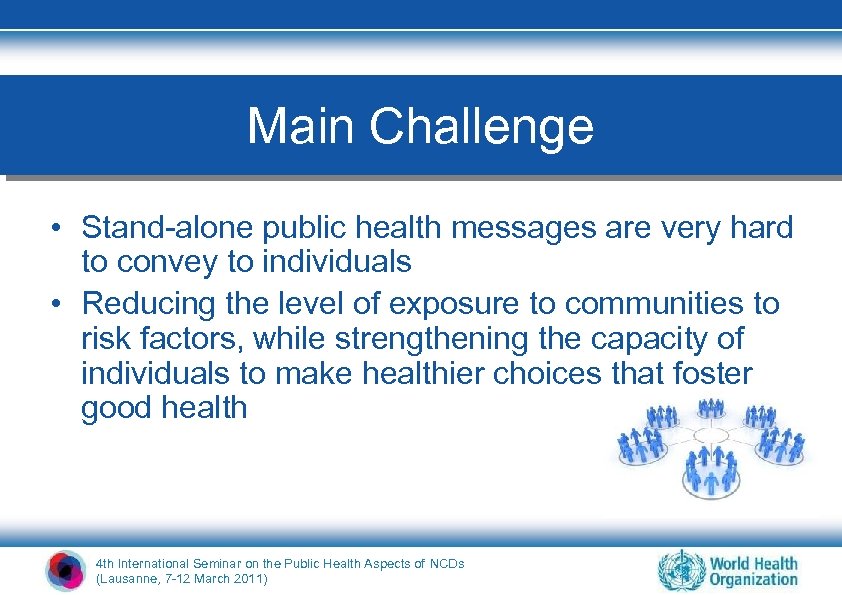 Main Challenge

• Stand-alone public health messages are very hard to convey to individuals
• Reducing the level of exposure to communities to risk factors, while strengthening the capacity of individuals to make healthier choices that foster good health

4th International Seminar on the Public Health Aspects of NCDs (Lausanne, 7-12 March 2011)

World Health Organization